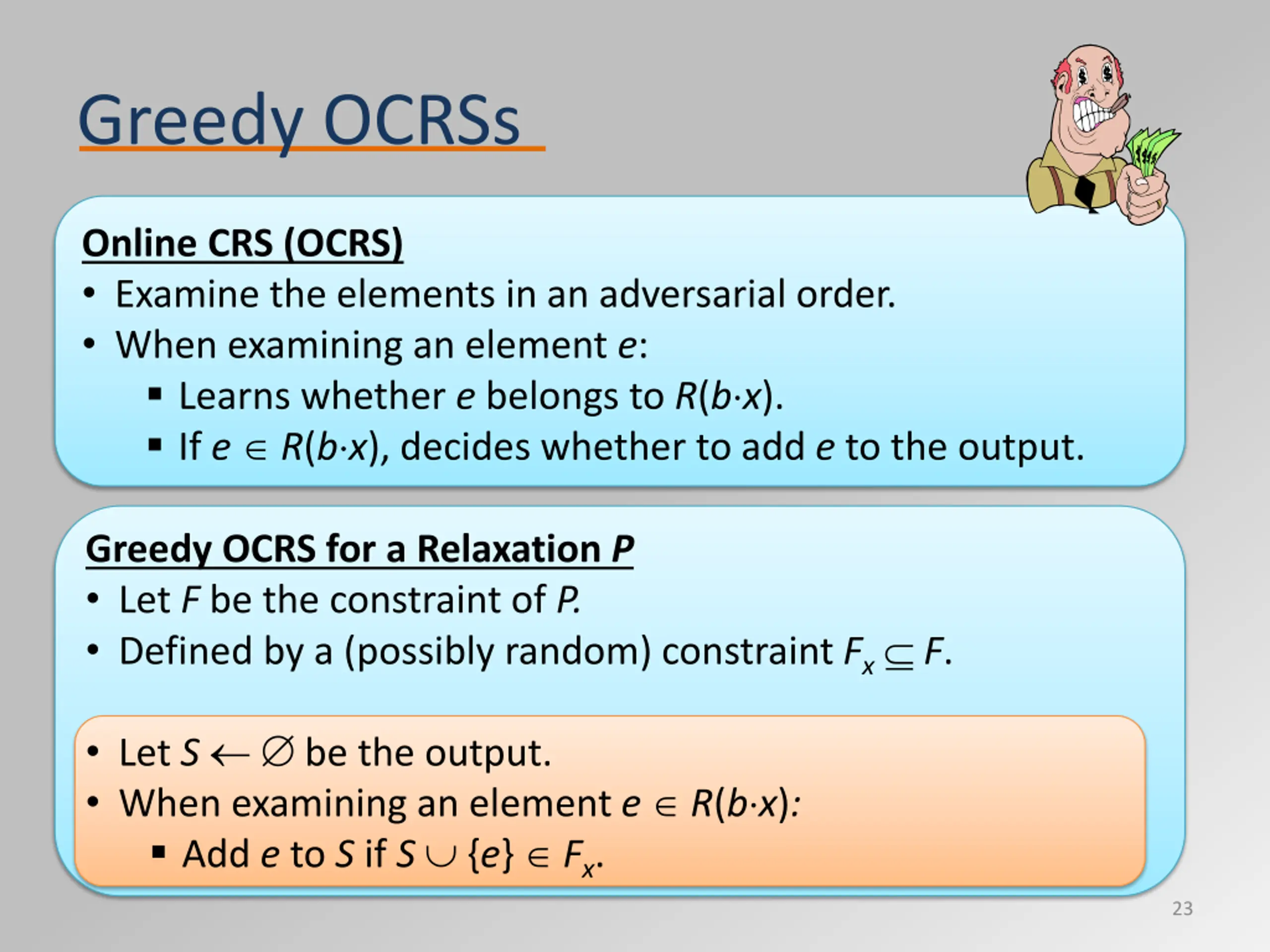 Greedy OCRSs

Online CRS (OCRS)
• Examine the elements in an adversarial order.
• When examining an element $e$:
▪ Learns whether $e$ belongs to $R(b \cdot x)$.
▪ If $e \in R(b \cdot x)$, decides whether to add $e$ to the output.

Greedy OCRS for a Relaxation $P$
• Let $F$ be the constraint of $P$.
• Defined by a (possibly random) constraint $F_x \subseteq F$.

• Let $S \leftarrow \varnothing$ be the output.
• When examining an element $e \in R(b \cdot x)$:
▪ Add $e$ to $S$ if $S \cup \{e\} \in F_x$.

23